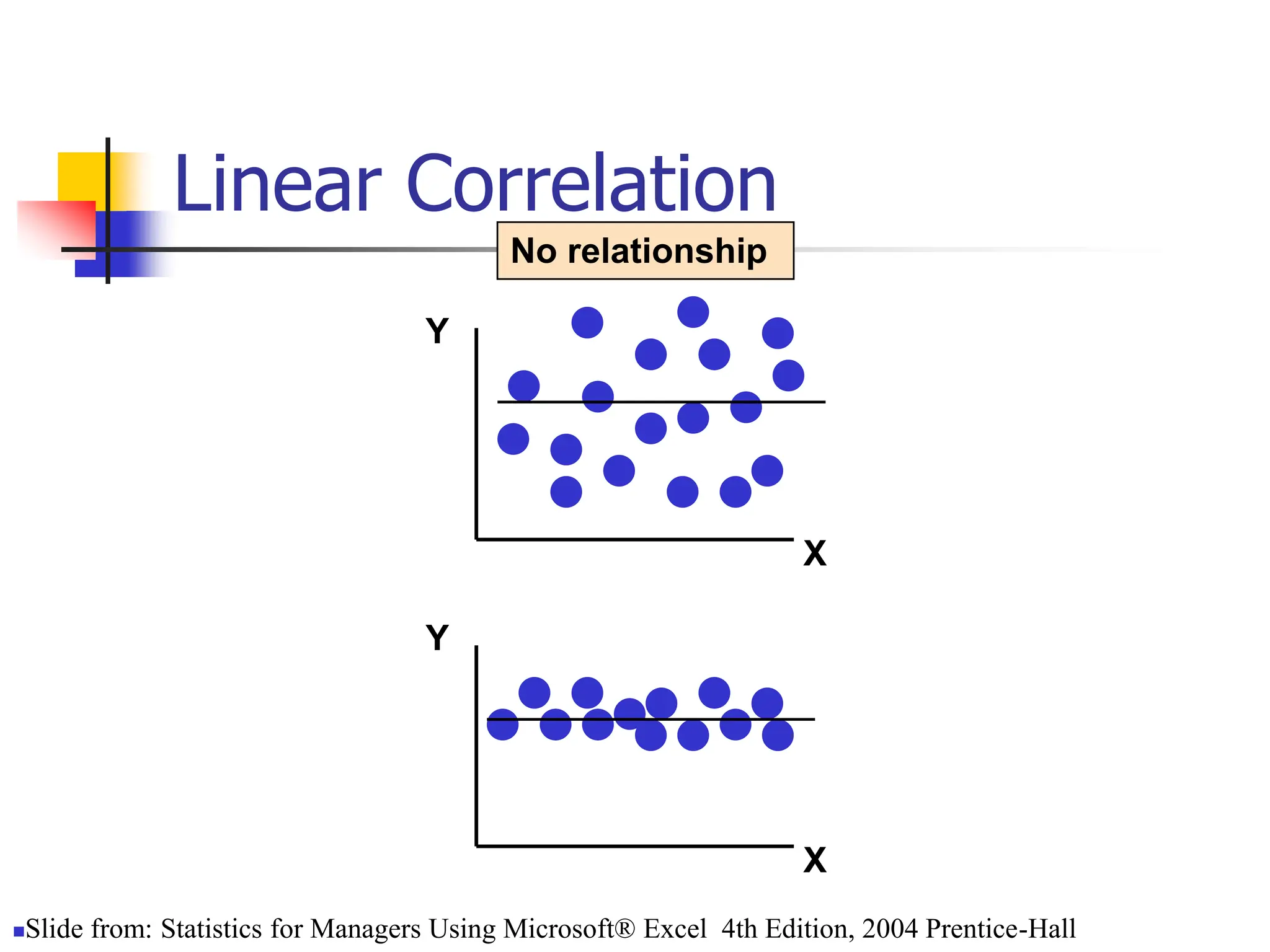 Linear Correlation

No relationship

Y

X

Y

X

Slide from: Statistics for Managers Using Microsoft® Excel 4th Edition, 2004 Prentice-Hall